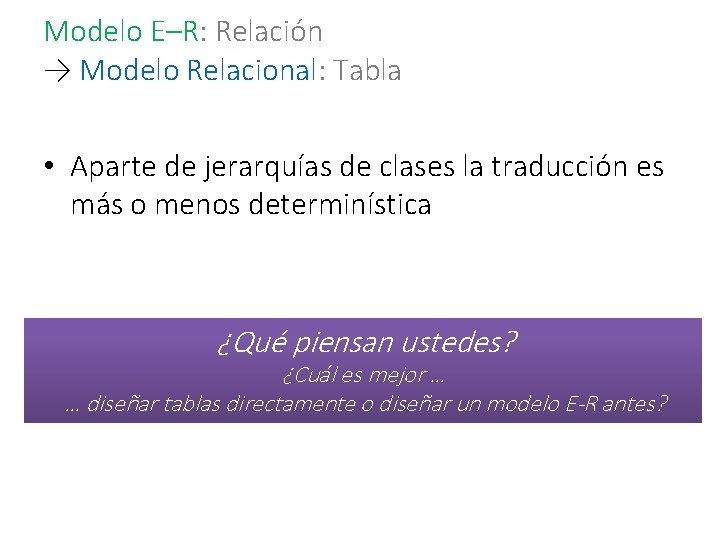 Modelo E–R: Relación
→ Modelo Relacional: Tabla

• Aparte de jerarquías de clases la traducción es más o menos determinística

¿Qué piensan ustedes?
¿Cuál es mejor …
… diseñar tablas directamente o diseñar un modelo E-R antes?